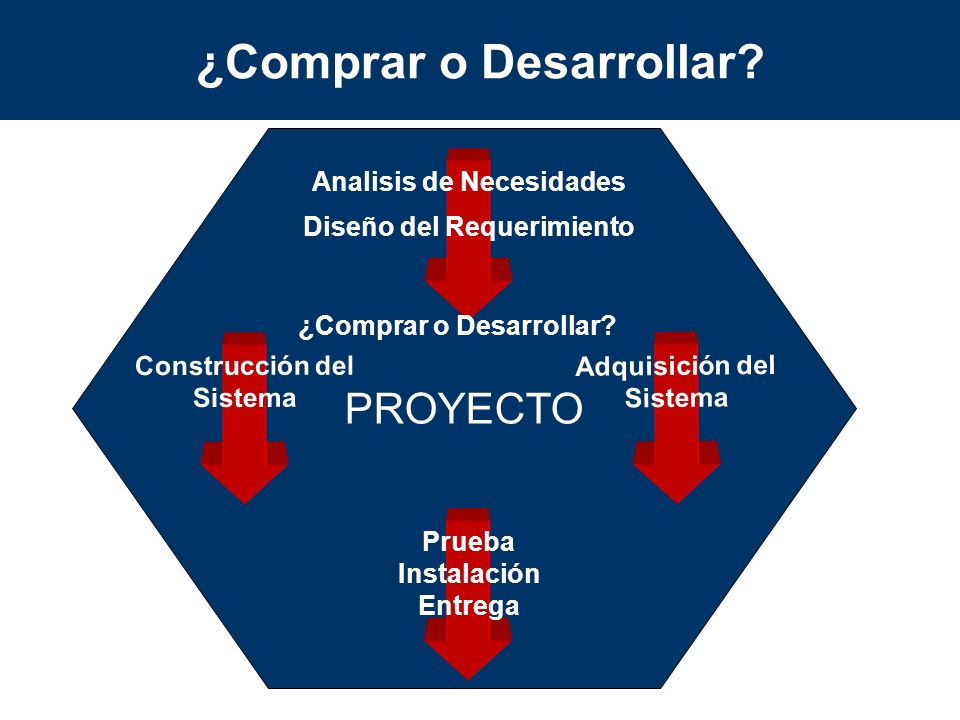 ¿Comprar o Desarrollar?

Analisis de Necesidades

Diseño del Requerimiento

¿Comprar o Desarrollar?

Construcción del Sistema

PROYECTO

Adquisición del Sistema

Prueba
Instalación
Entrega